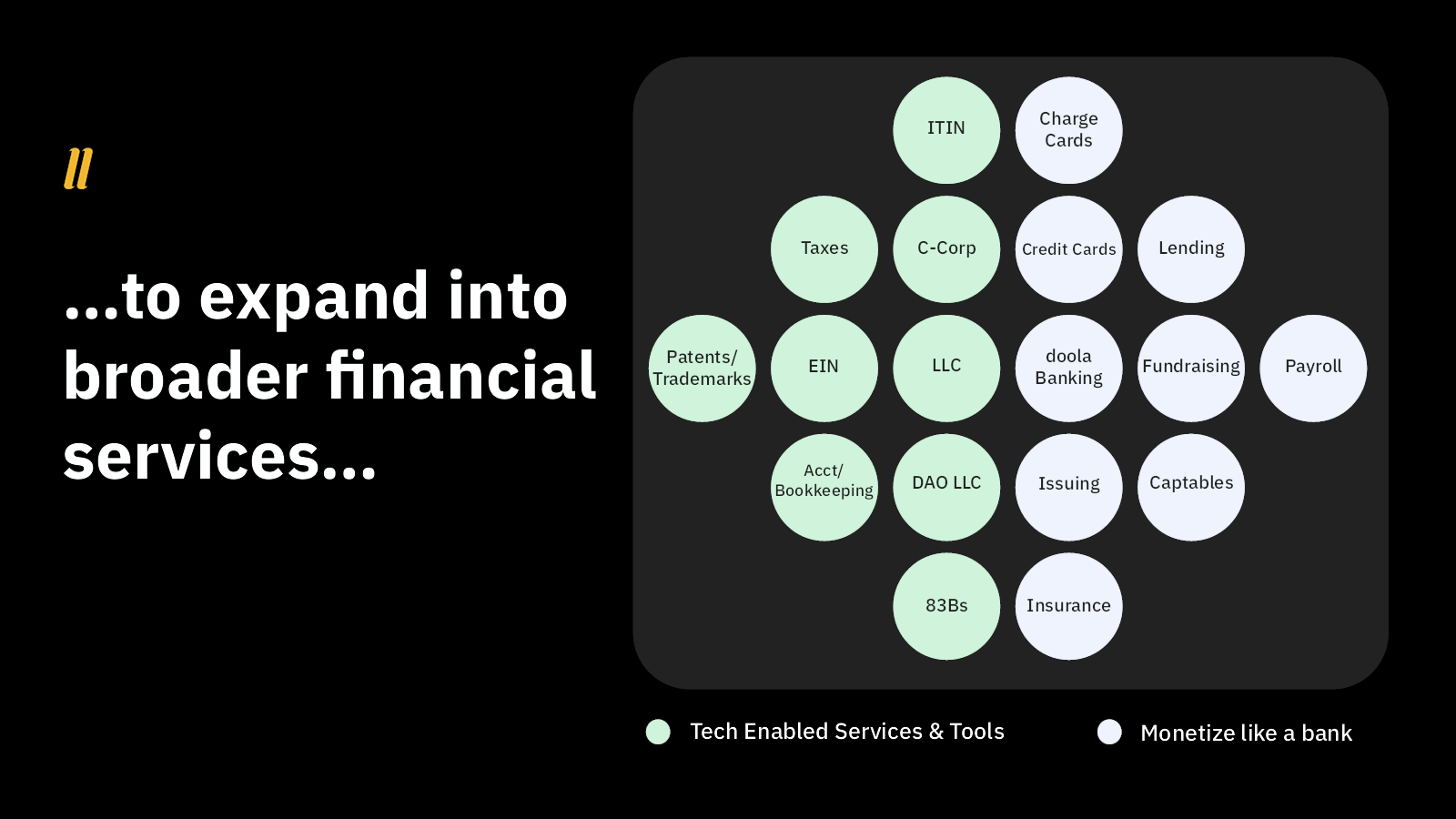 ...to expand into broader financial services...

ITIN
Charge Cards

Taxes
C-Corp
Credit Cards
Lending

Patents/ Trademarks
EIN
LLC
doola Banking
Fundraising
Payroll

Acct/ Bookkeeping
DAO LLC
Issuing
Captables

83Bs
Insurance

Tech Enabled Services & Tools
Monetize like a bank